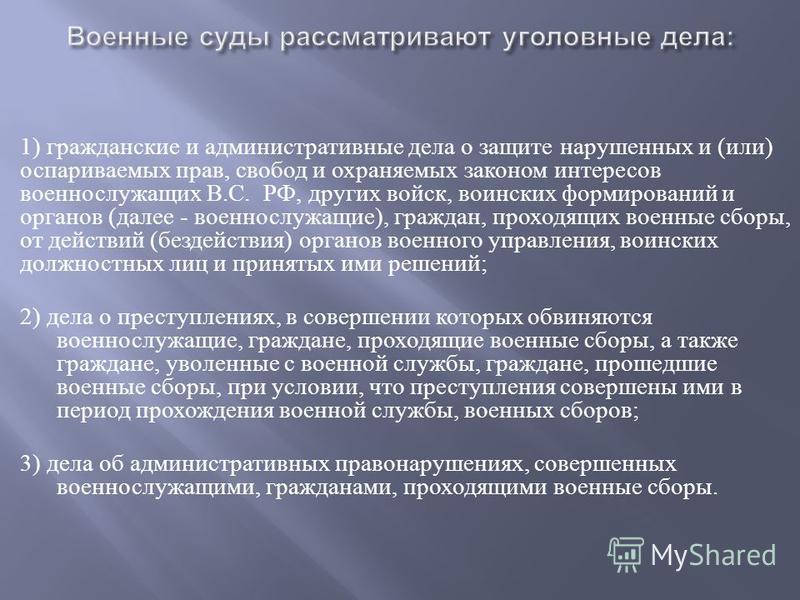 Военные суды рассматривают уголовные дела:

1) гражданские и административные дела о защите нарушенных и (или) оспариваемых прав, свобод и охраняемых законом интересов военнослужащих В.С. РФ, других войск, воинских формирований и органов (далее - военнослужащие), граждан, проходящих военные сборы, от действий (бездействия) органов военного управления, воинских должностных лиц и принятых ими решений;

2) дела о преступлениях, в совершении которых обвиняются военнослужащие, граждане, проходящие военные сборы, а также граждане, уволенные с военной службы, граждане, прошедшие военные сборы, при условии, что преступления совершены ими в период прохождения военной службы, военных сборов;

3) дела об административных правонарушениях, совершенных военнослужащими, гражданами, проходящими военные сборы.

MyShared